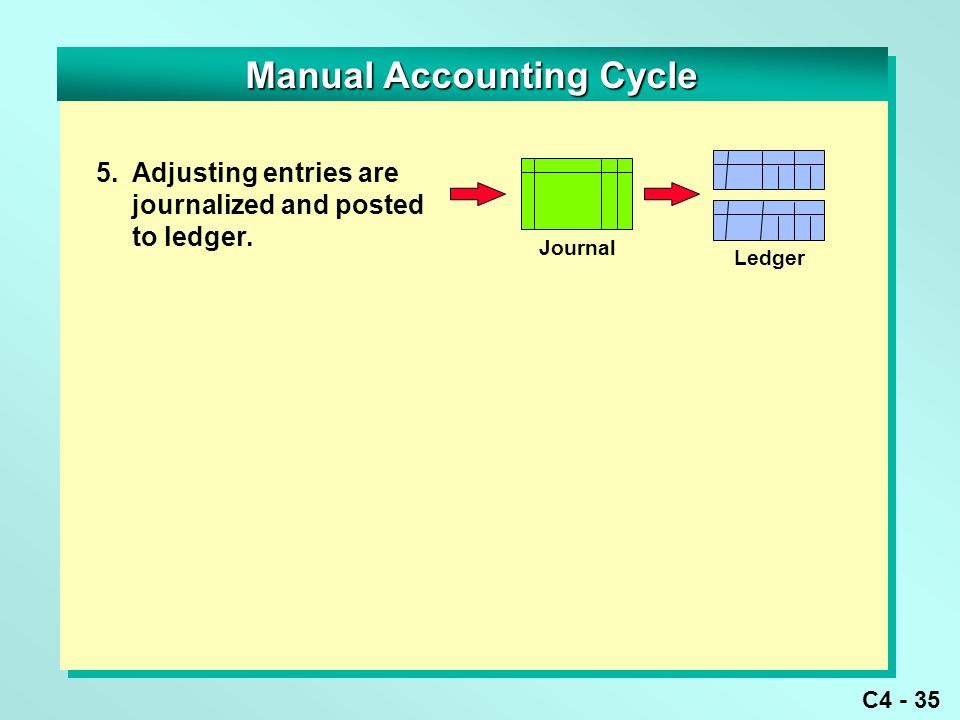 Manual Accounting Cycle

5. Adjusting entries are journalized and posted to ledger.

Journal

Ledger

C4 - 35